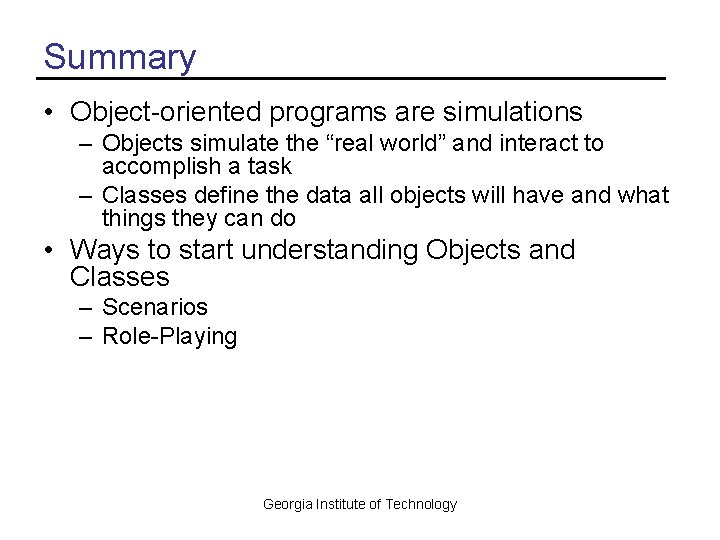 Summary

• Object-oriented programs are simulations
  – Objects simulate the “real world” and interact to accomplish a task
  – Classes define the data all objects will have and what things they can do
• Ways to start understanding Objects and Classes
  – Scenarios
  – Role-Playing

Georgia Institute of Technology